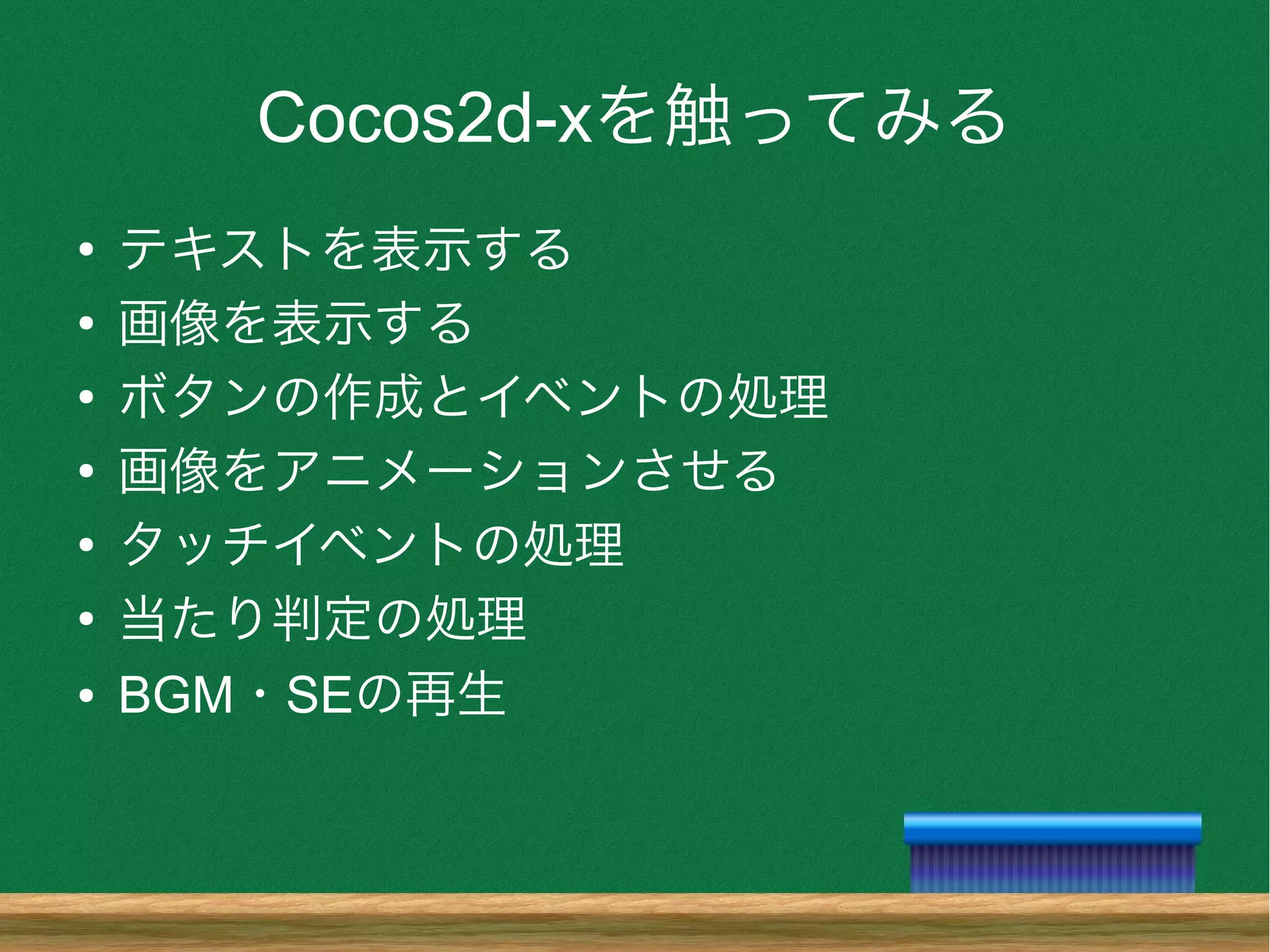 Cocos2d-xを触ってみる

• テキストを表示する
• 画像を表示する
• ボタンの作成とイベントの処理
• 画像をアニメーションさせる
• タッチイベントの処理
• 当たり判定の処理
• BGM・SEの再生